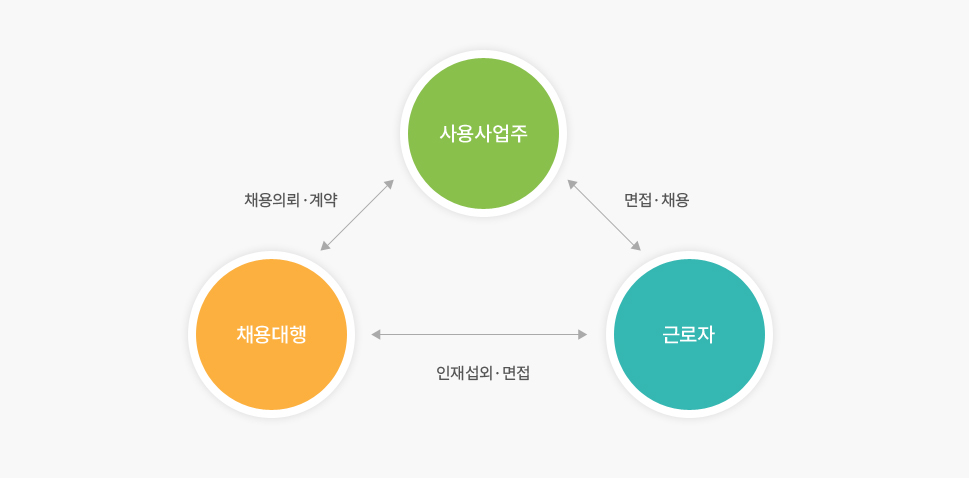 사용사업주

채용의뢰 · 계약

면접 · 채용

채용대행

근로자

인재섭외 · 면접